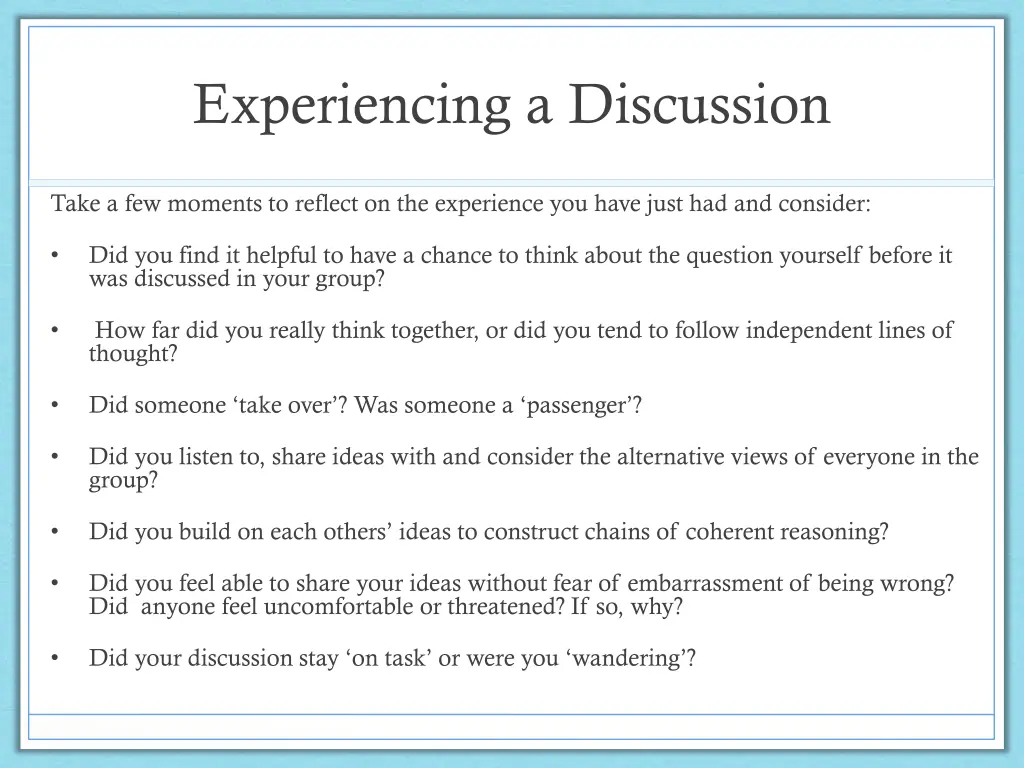 Experiencing a Discussion

Take a few moments to reflect on the experience you have just had and consider:

• Did you find it helpful to have a chance to think about the question yourself before it was discussed in your group?

• How far did you really think together, or did you tend to follow independent lines of thought?

• Did someone ‘take over’? Was someone a ‘passenger’?

• Did you listen to, share ideas with and consider the alternative views of everyone in the group?

• Did you build on each others’ ideas to construct chains of coherent reasoning?

• Did you feel able to share your ideas without fear of embarrassment of being wrong? Did anyone feel uncomfortable or threatened? If so, why?

• Did your discussion stay ‘on task’ or were you ‘wandering’?